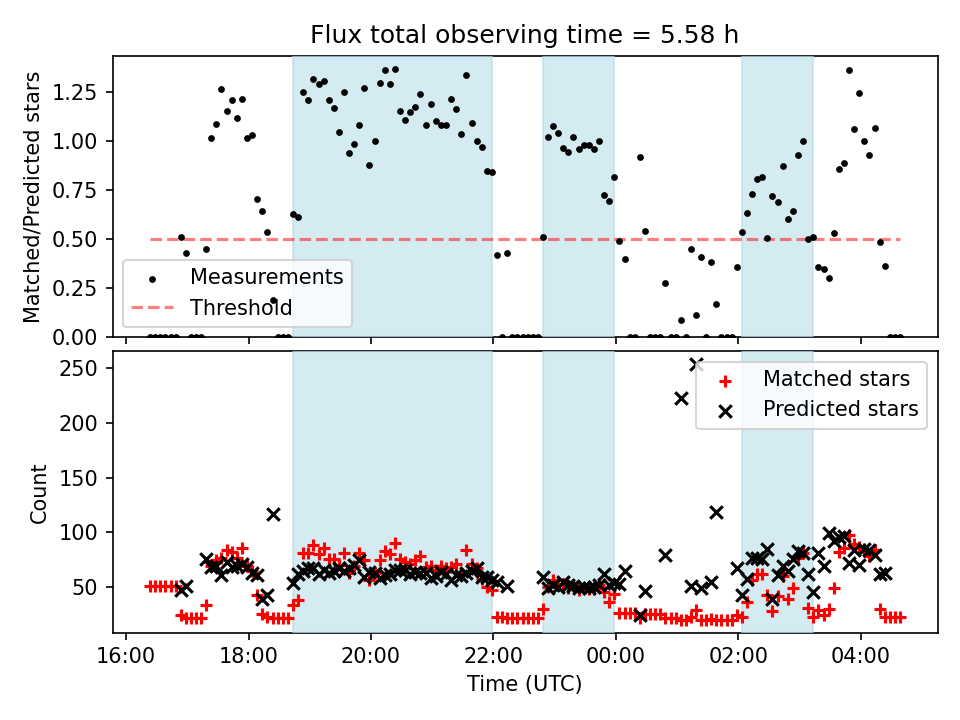 Flux total observing time = 5.58 h

Matched/Predicted stars

1.25
1.00
0.75
0.50
0.25
0.00

Measurements
Threshold

Count

250
200
150
100
50

Matched stars
Predicted stars

16:00
18:00
20:00
22:00
00:00
02:00
04:00

Time (UTC)